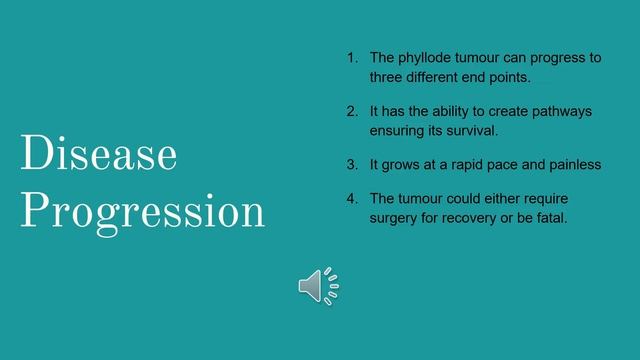 Disease Progression

1. The phyllode tumour can progress to three different end points.

2. It has the ability to create pathways ensuring its survival.

3. It grows at a rapid pace and painless

4. The tumour could either require surgery for recovery or be fatal.